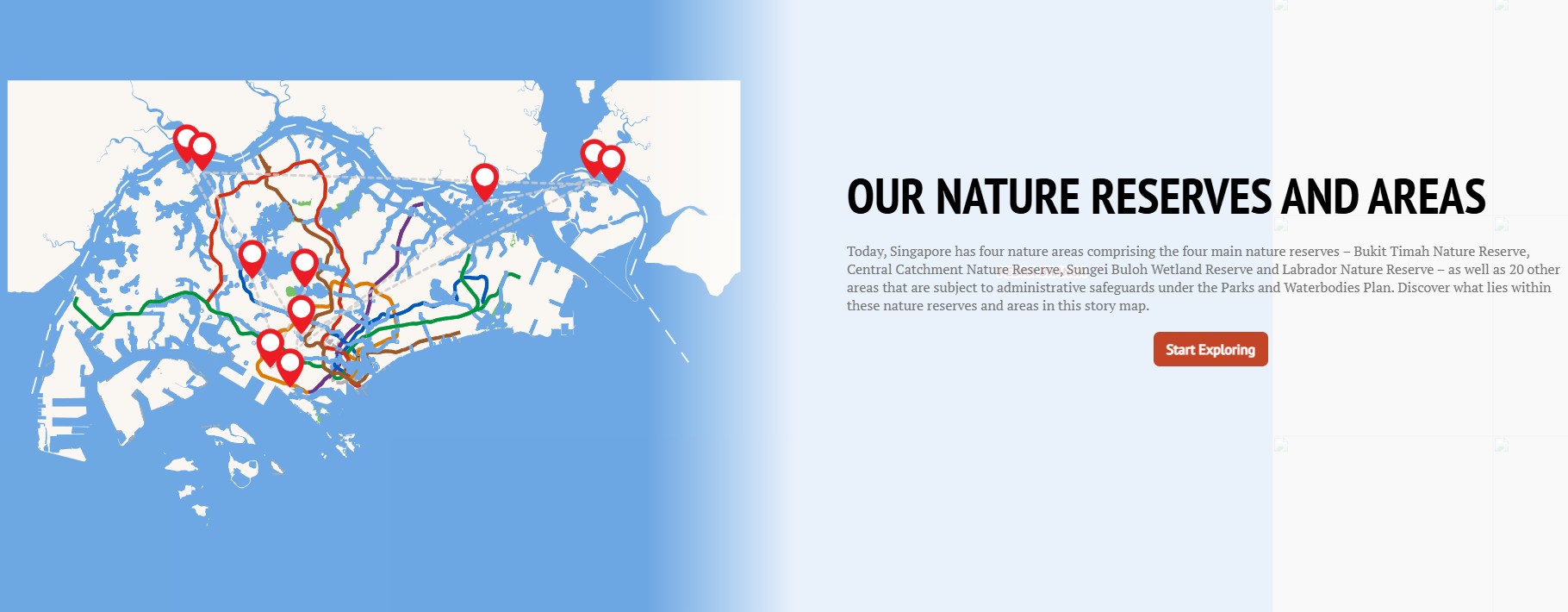 OUR NATURE RESERVES AND AREAS

Today, Singapore has four nature areas comprising the four main nature reserves – Bukit Timah Nature Reserve, Central Catchment Nature Reserve, Sungei Buloh Wetland Reserve and Labrador Nature Reserve – as well as 20 other areas that are subject to administrative safeguards under the Parks and Waterbodies Plan. Discover what lies within these nature reserves and areas in this story map.

Start Exploring